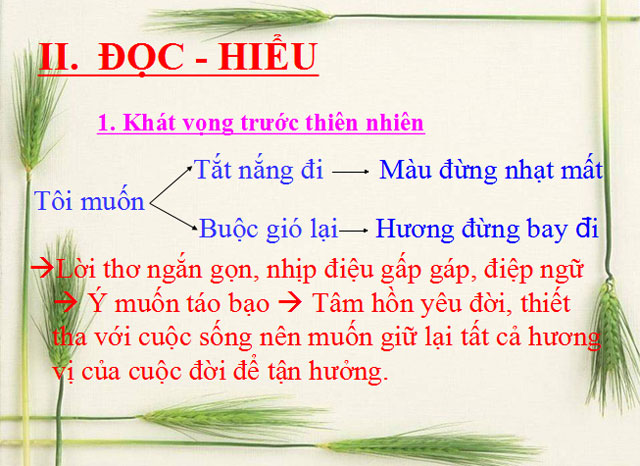 II. ĐỌC - HIỂU

1. Khát vọng trước thiên nhiên

Tôi muốn

Tắt nắng đi → Màu đừng nhạt mất

Buộc gió lại → Hương đừng bay đi

→Lời thơ ngắn gọn, nhịp điệu gấp gáp, điệp ngữ → Ý muốn táo bạo → Tâm hồn yêu đời, thiết tha với cuộc sống nên muốn giữ lại tất cả hương vị của cuộc đời để tận hưởng.